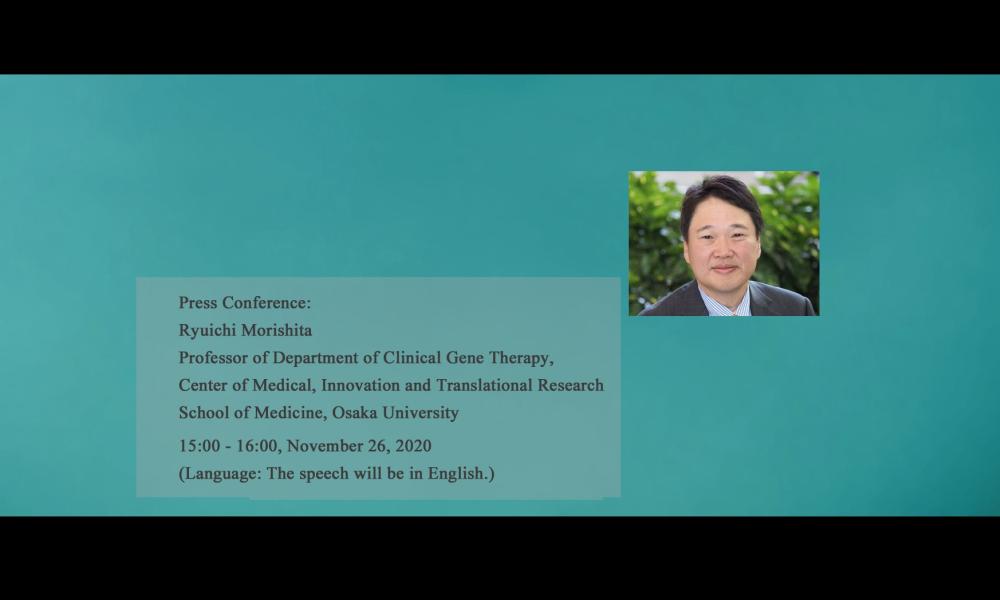 Press Conference:
Ryuichi Morishita
Professor of Department of Clinical Gene Therapy,
Center of Medical, Innovation and Translational Research
School of Medicine, Osaka University

15:00 - 16:00, November 26, 2020
(Language: The speech will be in English.)